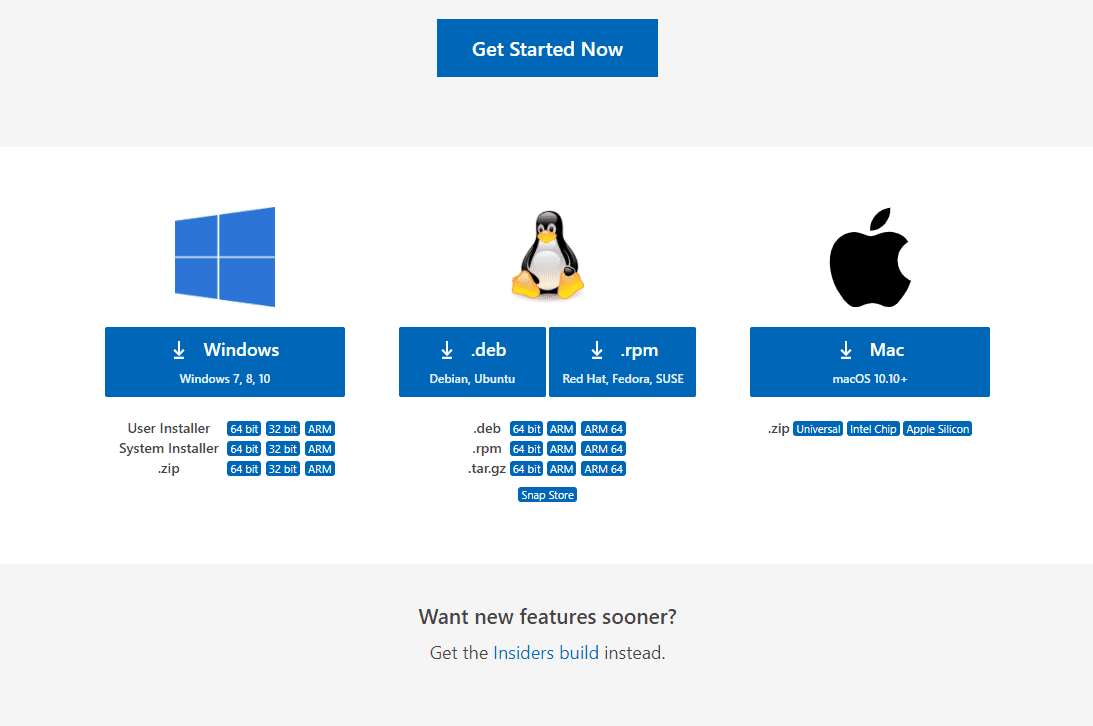 Get Started Now

Windows
Windows 7, 8, 10

User Installer 64 bit 32 bit ARM
System Installer 64 bit 32 bit ARM
.zip 64 bit 32 bit ARM

.deb
Debian, Ubuntu

.rpm
Red Hat, Fedora, SUSE

.deb 64 bit ARM ARM 64
.rpm 64 bit ARM ARM 64
.tar.gz 64 bit ARM ARM 64
Snap Store

Mac
macOS 10.10+

.zip Universal Intel Chip Apple Silicon

Want new features sooner?

Get the Insiders build instead.